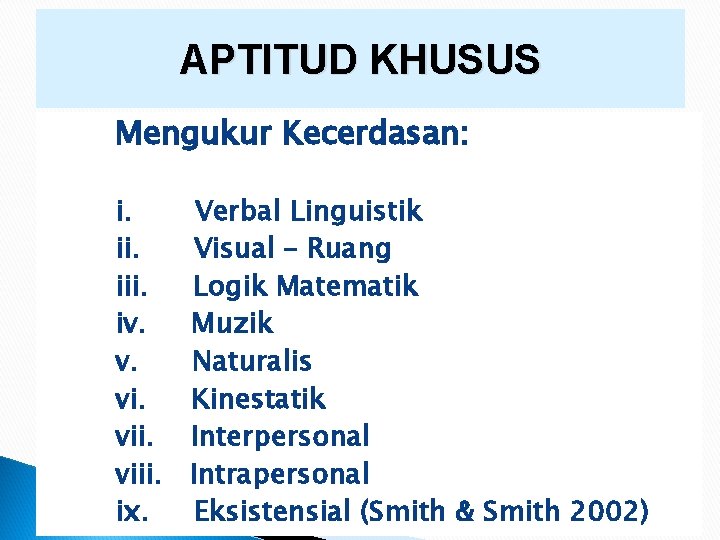 APTITUD KHUSUS

Mengukur Kecerdasan:

i. Verbal Linguistik
ii. Visual - Ruang
iii. Logik Matematik
iv. Muzik
v. Naturalis
vi. Kinestatik
vii. Interpersonal
viii. Intrapersonal
ix. Eksistensial (Smith & Smith 2002)